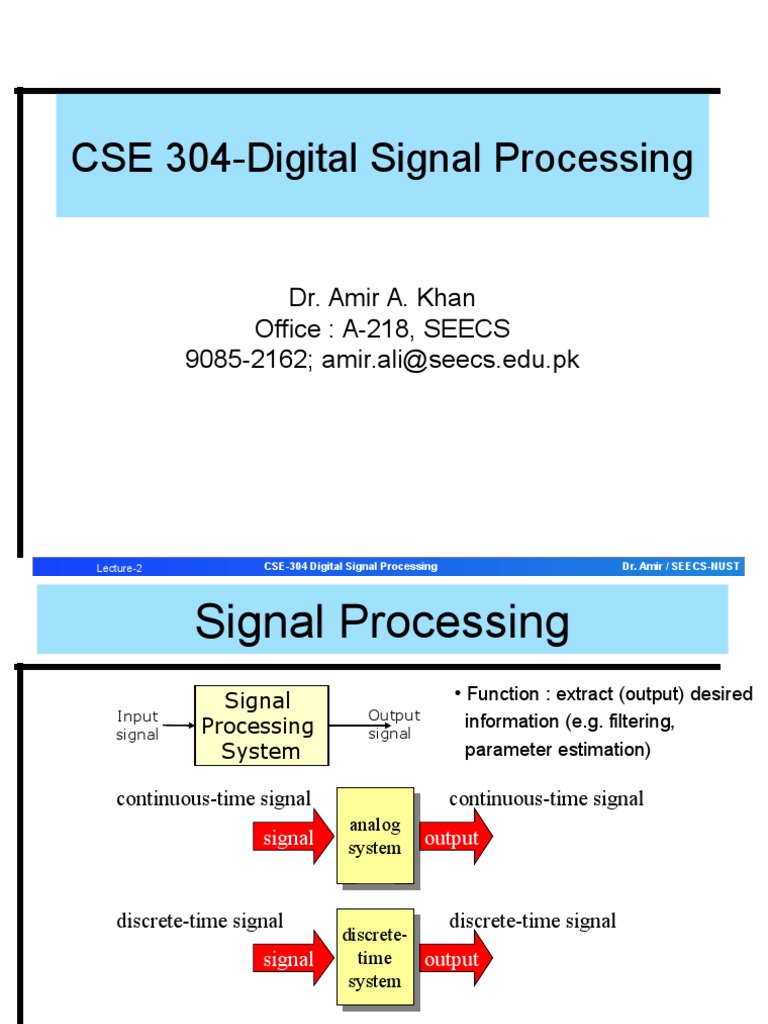 CSE 304-Digital Signal Processing

Dr. Amir A. Khan
Office : A-218, SEECS
9085-2162; amir.ali@seecs.edu.pk

Lecture-2 CSE-304 Digital Signal Processing Dr. Amir / SEECS-NUST

Signal Processing

Input signal

Signal Processing System

Output signal

• Function : extract (output) desired information (e.g. filtering, parameter estimation)

continuous-time signal

signal

analog system

output

continuous-time signal

discrete-time signal

signal

discrete-time system

output

discrete-time signal